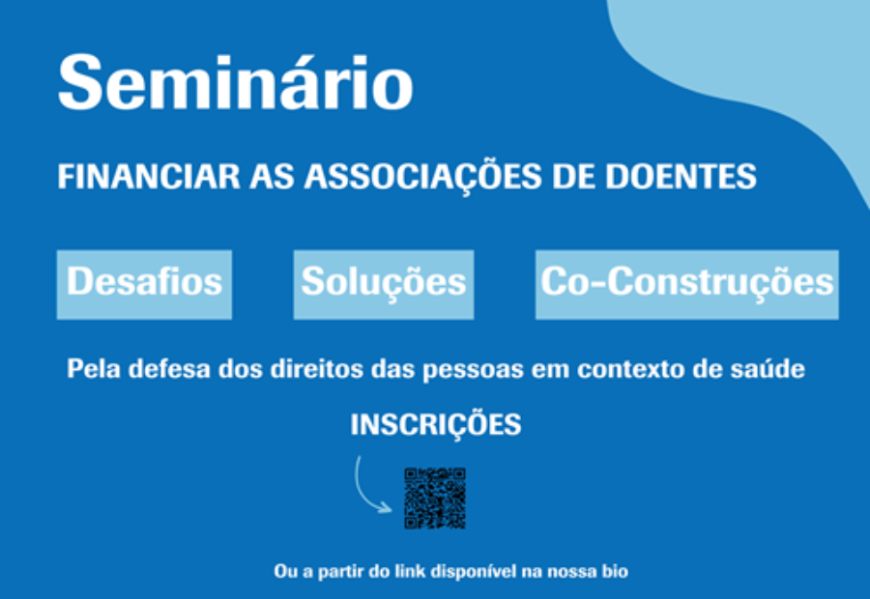 Seminário

FINANCIAR AS ASSOCIAÇÕES DE DOENTES

Desafios

Soluções

Co-Construções

Pela defesa dos direitos das pessoas em contexto de saúde

INSCRIÇÕES

Ou a partir do link disponível na nossa bio